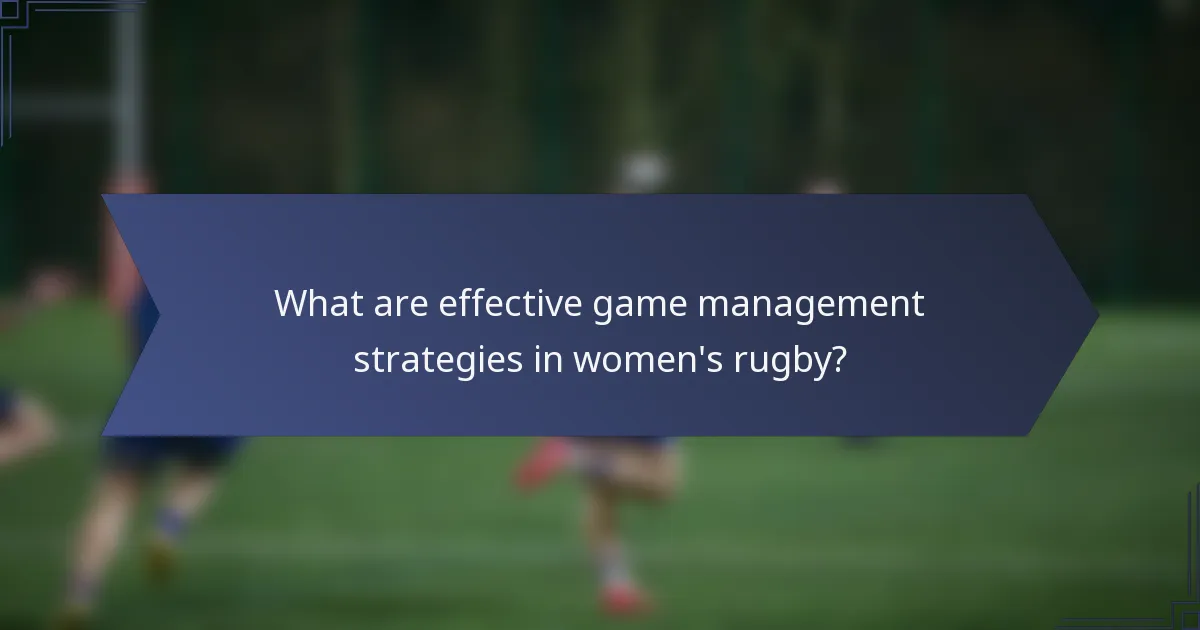 What are effective game management strategies in women's rugby?